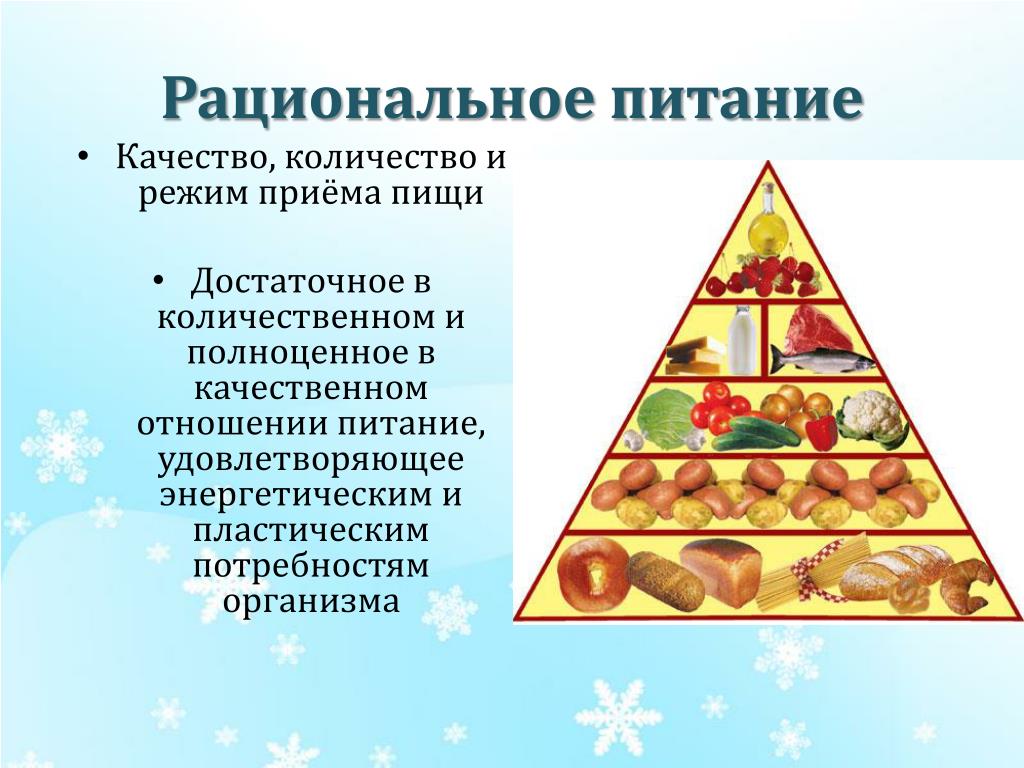 Рациональное питание

• Качество, количество и режим приёма пищи

• Достаточное в количественном и полноценное в качественном отношении питание, удовлетворяющее энергетическим и пластическим потребностям организма